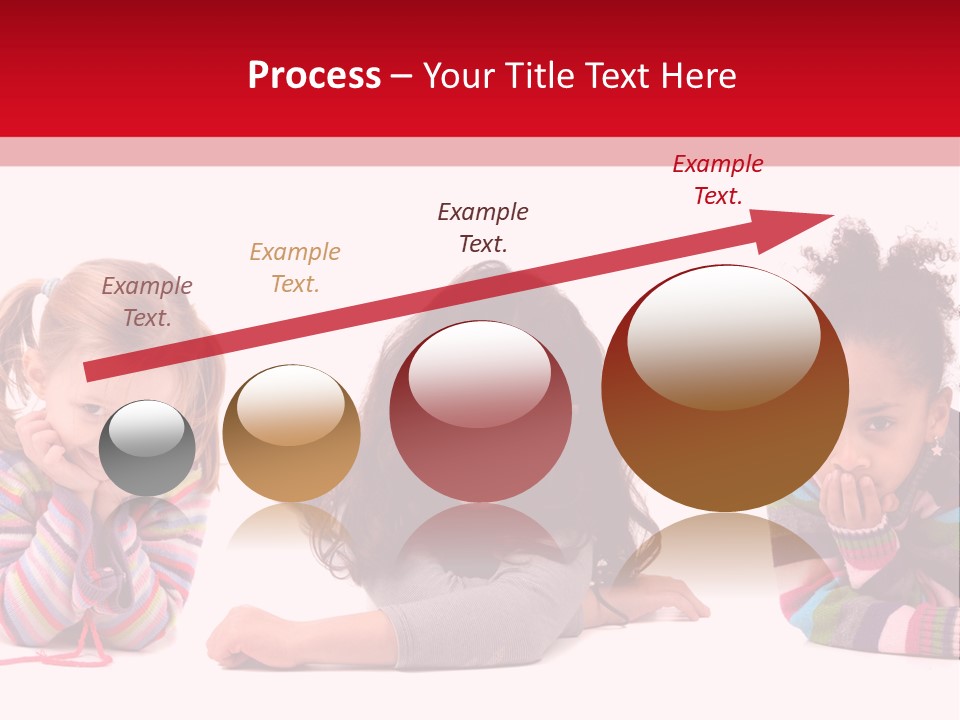 Process – Your Title Text Here

Example Text.

Example Text.

Example Text.

Example Text.